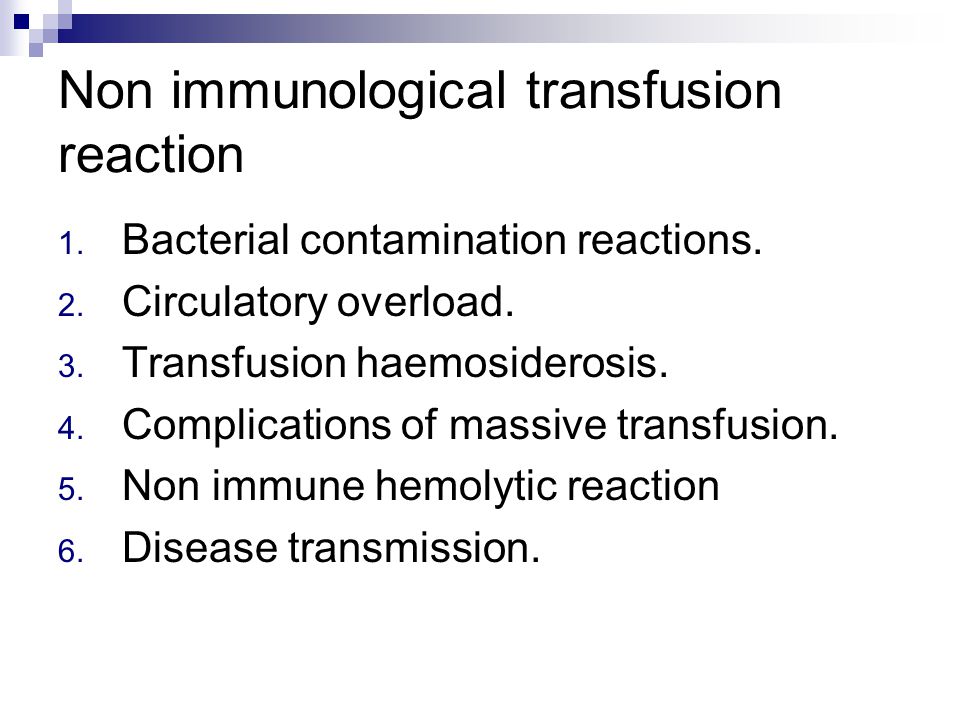 Non immunological transfusion reaction

1. Bacterial contamination reactions.
2. Circulatory overload.
3. Transfusion haemosiderosis.
4. Complications of massive transfusion.
5. Non immune hemolytic reaction
6. Disease transmission.